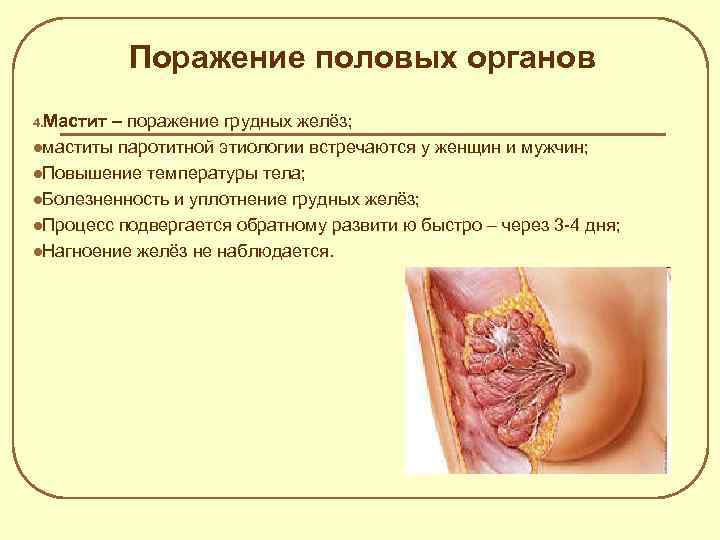 Поражение половых органов

4.Мастит – поражение грудных желёз;
●маститы паротитной этиологии встречаются у женщин и мужчин;
●Повышение температуры тела;
●Болезненность и уплотнение грудных желёз;
●Процесс подвергается обратному развити ю быстро – через 3-4 дня;
●Нагноение желёз не наблюдается.